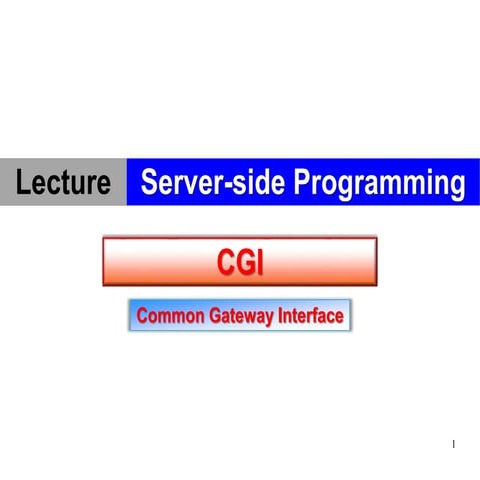 Lecture Server-side Programming

CGI

Common Gateway Interface

1